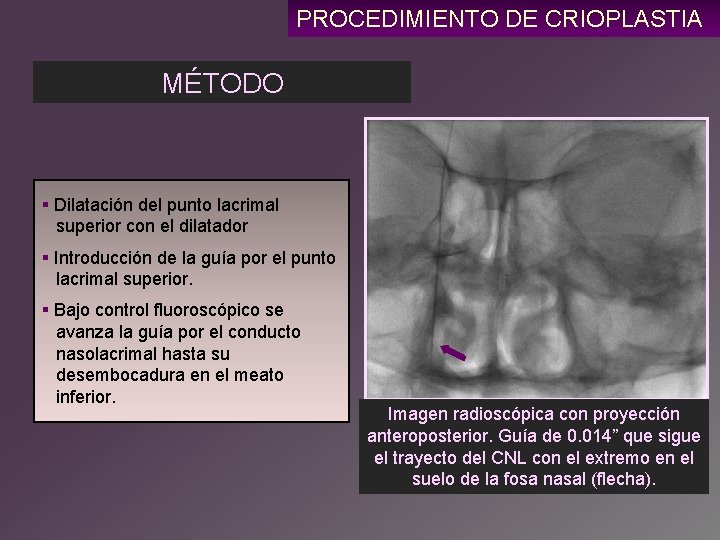 PROCEDIMIENTO DE CRIOPLASTIA

MÉTODO

▪ Dilatación del punto lacrimal superior con el dilatador

▪ Introducción de la guía por el punto lacrimal superior.

▪ Bajo control fluoroscópico se avanza la guía por el conducto nasolacrimal hasta su desembocadura en el meato inferior.

Imagen radioscópica con proyección anteroposterior. Guía de 0.014” que sigue el trayecto del CNL con el extremo en el suelo de la fosa nasal (flecha).